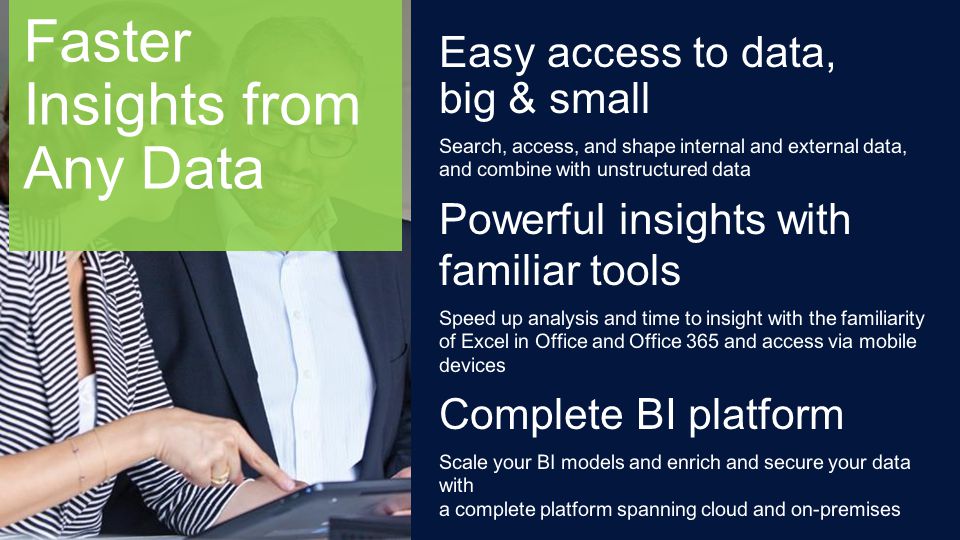 Faster Insights from Any Data

Easy access to data, big & small

Search, access, and shape internal and external data, and combine with unstructured data

Powerful insights with familiar tools

Speed up analysis and time to insight with the familiarity of Excel in Office and Office 365 and access via mobile devices

Complete BI platform

Scale your BI models and enrich and secure your data with
a complete platform spanning cloud and on-premises